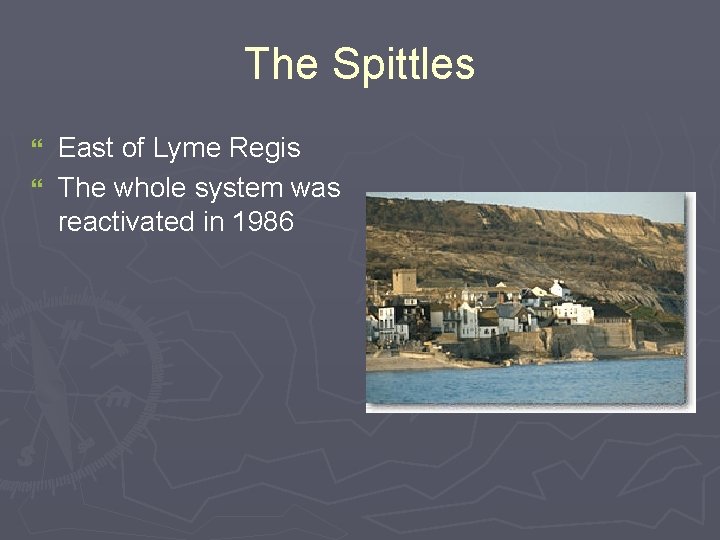 The Spittles

“ East of Lyme Regis

“ The whole system was reactivated in 1986